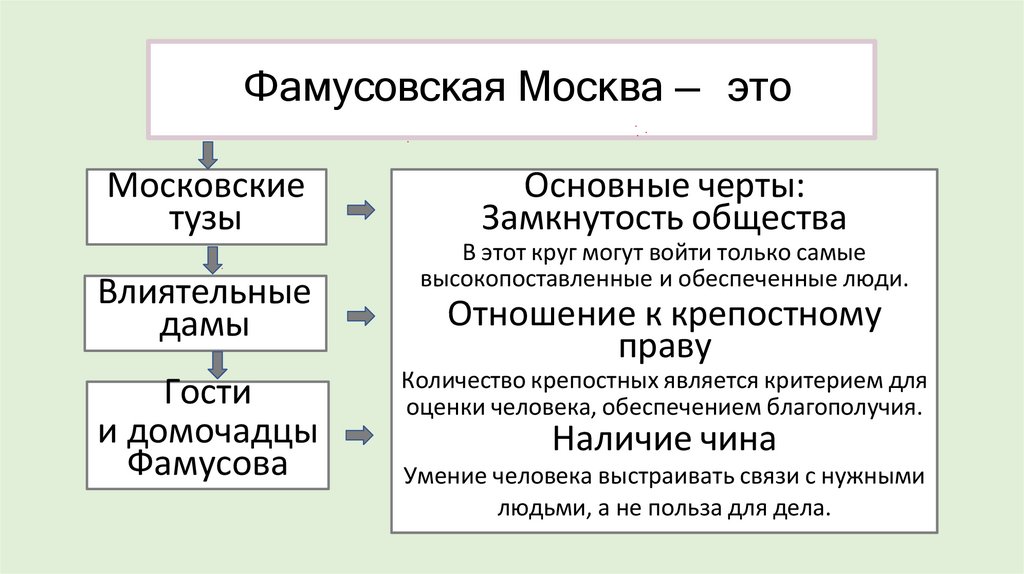 Фамусовская Москва – это

Московские тузы

Влиятельные дамы

Гости и домочадцы Фамусова

Основные черты:
Замкнутость общества
В этот круг могут войти только самые высокопоставленные и обеспеченные люди.
Отношение к крепостному праву
Количество крепостных является критерием для оценки человека, обеспечением благополучия.
Наличие чина
Умение человека выстраивать связи с нужными людьми, а не польза для дела.